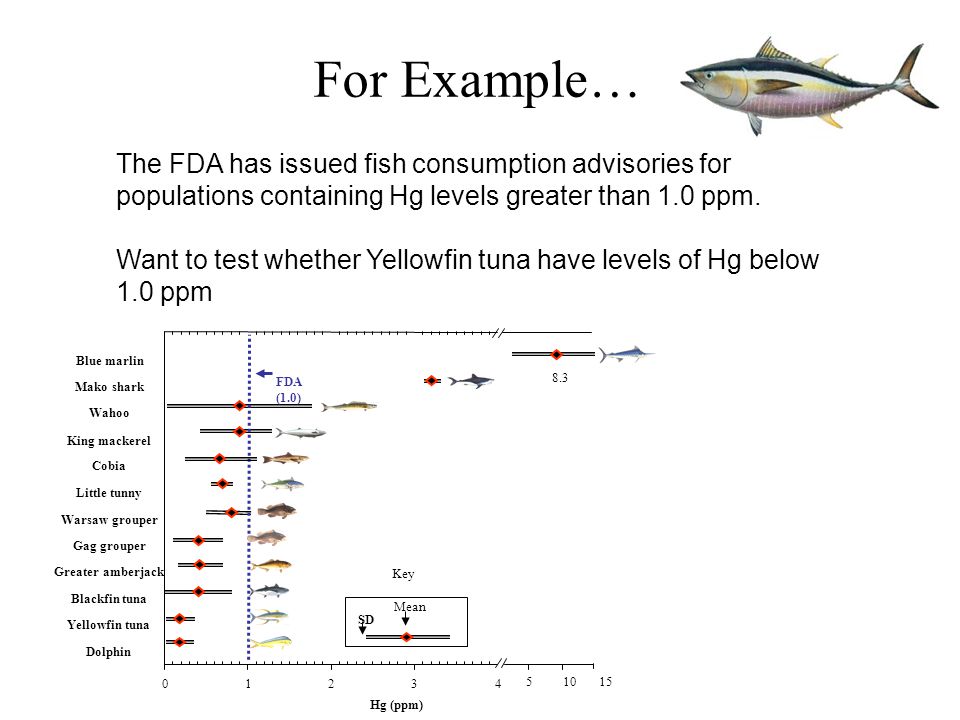 For Example…

The FDA has issued fish consumption advisories for populations containing Hg levels greater than 1.0 ppm.

Want to test whether Yellowfin tuna have levels of Hg below 1.0 ppm

Blue marlin
Mako shark
Wahoo
King mackerel
Cobia
Little tunny
Warsaw grouper
Gag grouper
Greater amberjack
Blackfin tuna
Yellowfin tuna
Dolphin

FDA (1.0)

8.3

Key
Mean
SD

0 1 2 3 4 5 10 15
Hg (ppm)